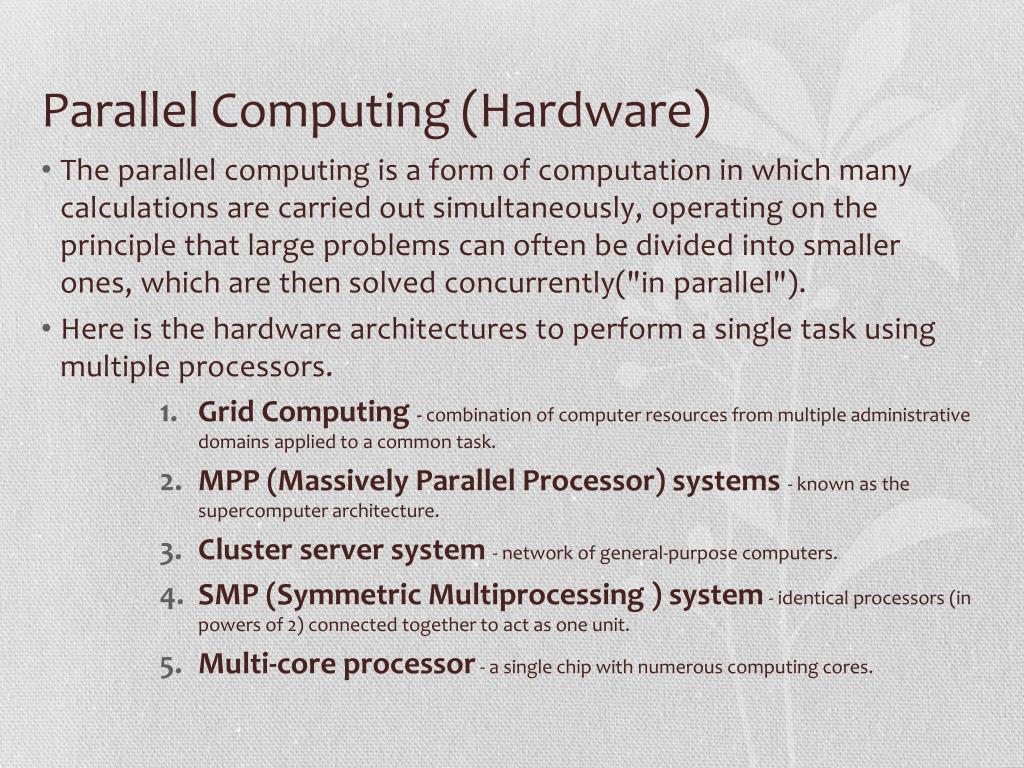 Parallel Computing (Hardware)

• The parallel computing is a form of computation in which many calculations are carried out simultaneously, operating on the principle that large problems can often be divided into smaller ones, which are then solved concurrently("in parallel").

• Here is the hardware architectures to perform a single task using multiple processors.

1. Grid Computing - combination of computer resources from multiple administrative domains applied to a common task.
2. MPP (Massively Parallel Processor) systems - known as the supercomputer architecture.
3. Cluster server system - network of general-purpose computers.
4. SMP (Symmetric Multiprocessing ) system - identical processors (in powers of 2) connected together to act as one unit.
5. Multi-core processor - a single chip with numerous computing cores.